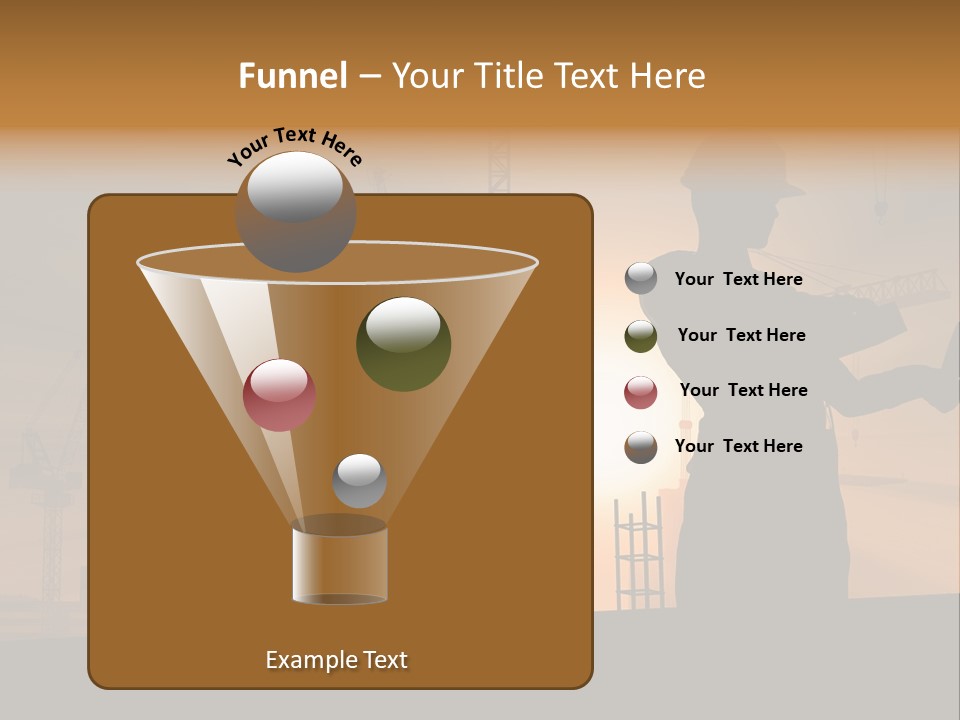 Funnel – Your Title Text Here

Your Text Here

Your Text Here

Your Text Here

Your Text Here

Your Text Here

Example Text